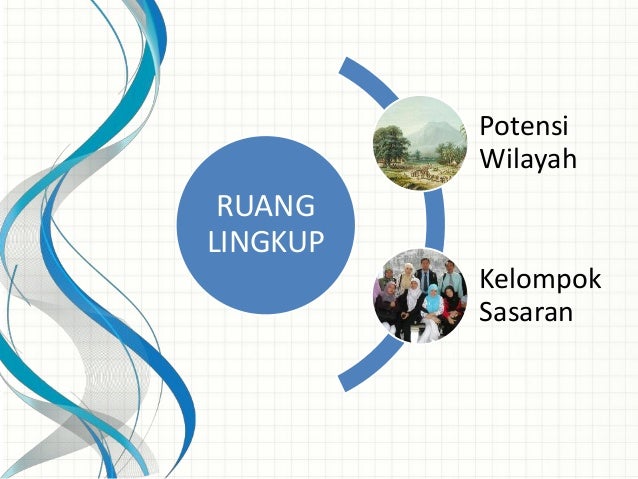 RUANG LINGKUP

Potensi Wilayah

Kelompok Sasaran